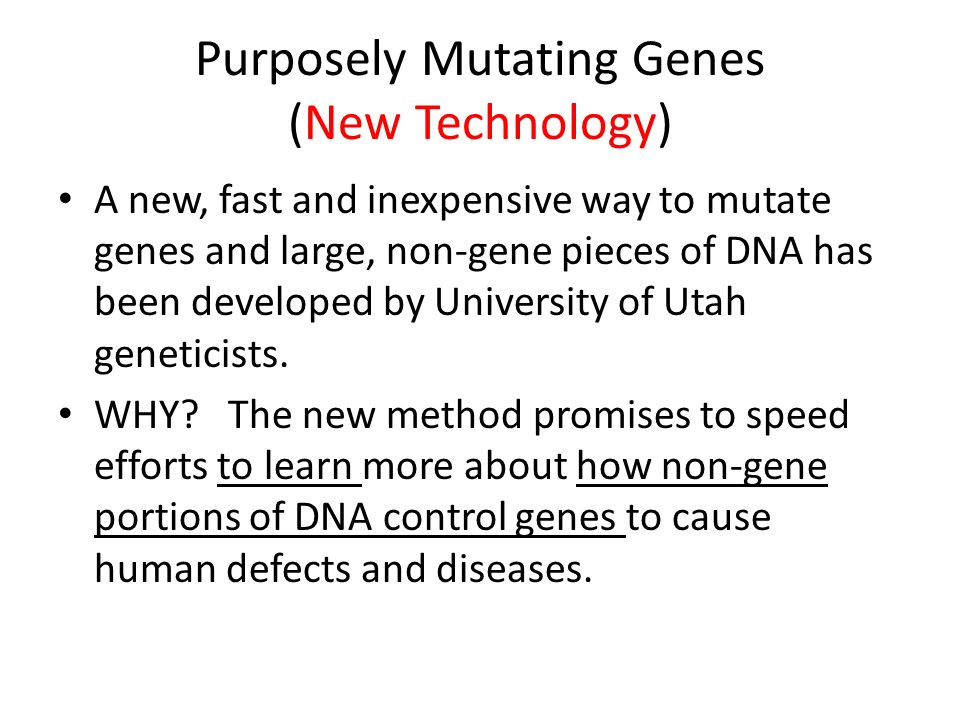 Purposely Mutating Genes
(New Technology)

• A new, fast and inexpensive way to mutate genes and large, non-gene pieces of DNA has been developed by University of Utah geneticists.

• WHY? The new method promises to speed efforts to learn more about how non-gene portions of DNA control genes to cause human defects and diseases.